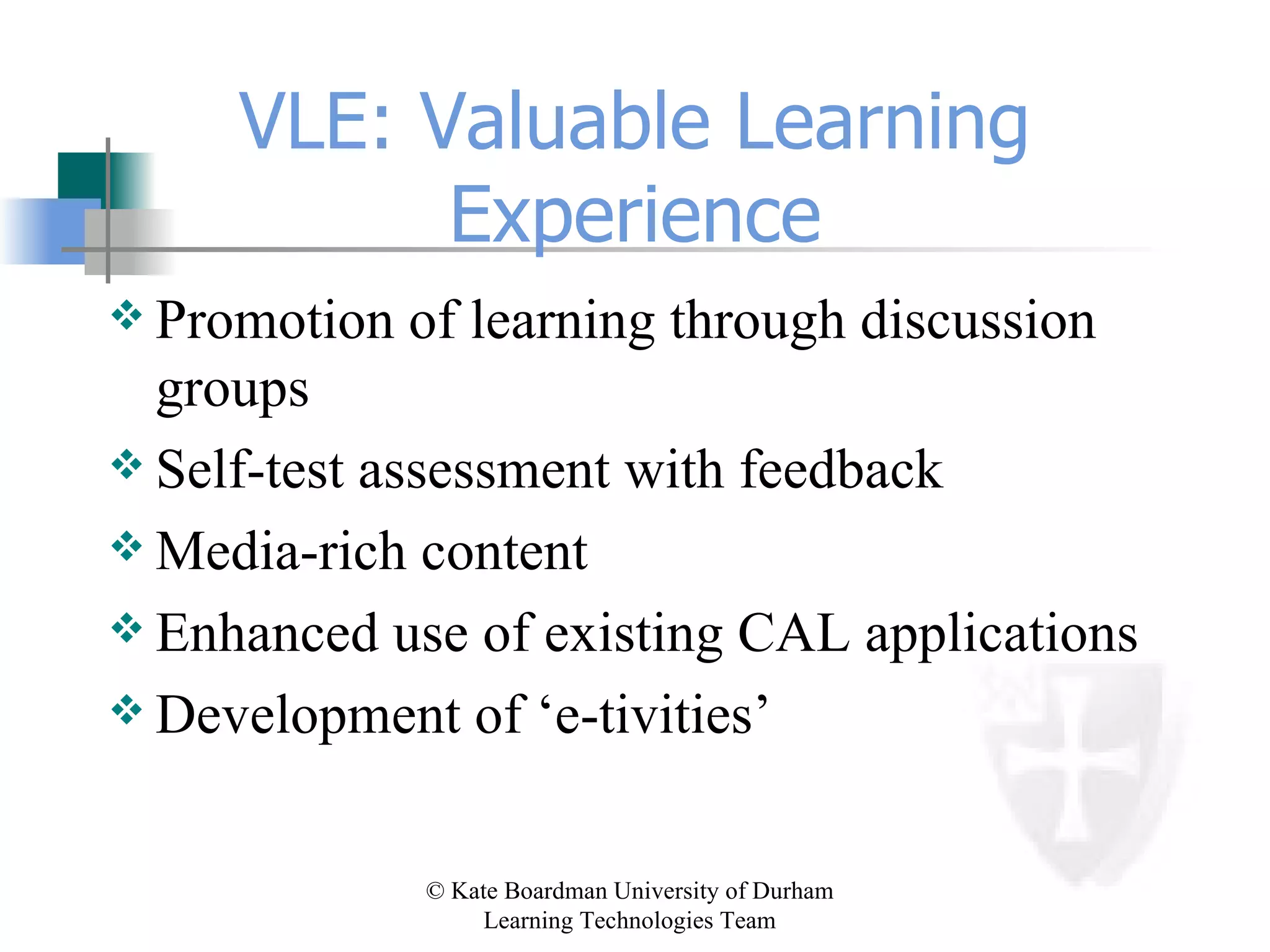 VLE: Valuable Learning Experience

❖ Promotion of learning through discussion groups
❖ Self-test assessment with feedback
❖ Media-rich content
❖ Enhanced use of existing CAL applications
❖ Development of ‘e-tivities’

© Kate Boardman University of Durham
Learning Technologies Team